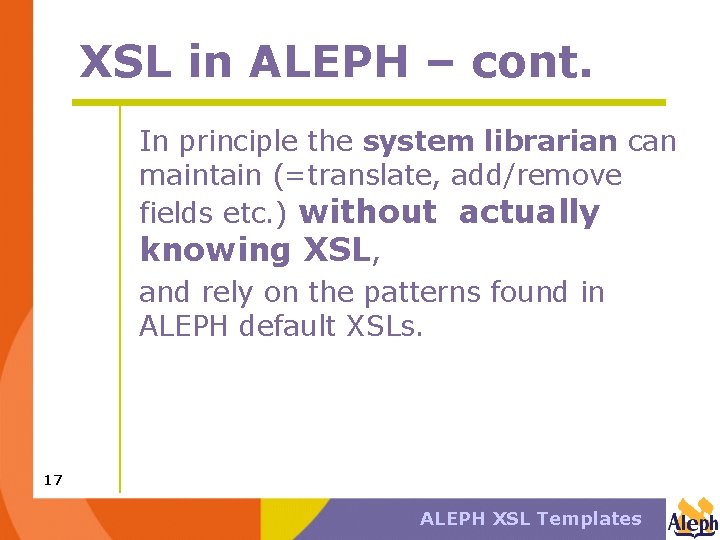 XSL in ALEPH – cont.

In principle the system librarian can maintain (=translate, add/remove fields etc.) without actually knowing XSL,

and rely on the patterns found in ALEPH default XSLs.

17

ALEPH XSL Templates

Aleph